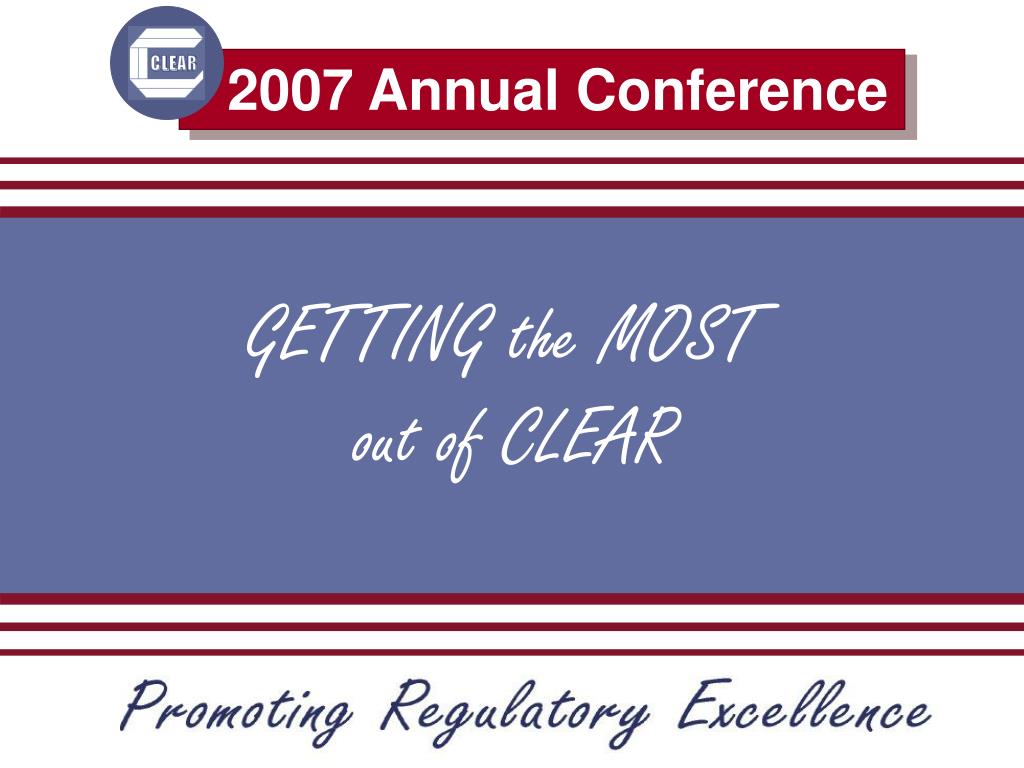 CLEAR

2007 Annual Conference

GETTING the MOST out of CLEAR

Promoting Regulatory Excellence